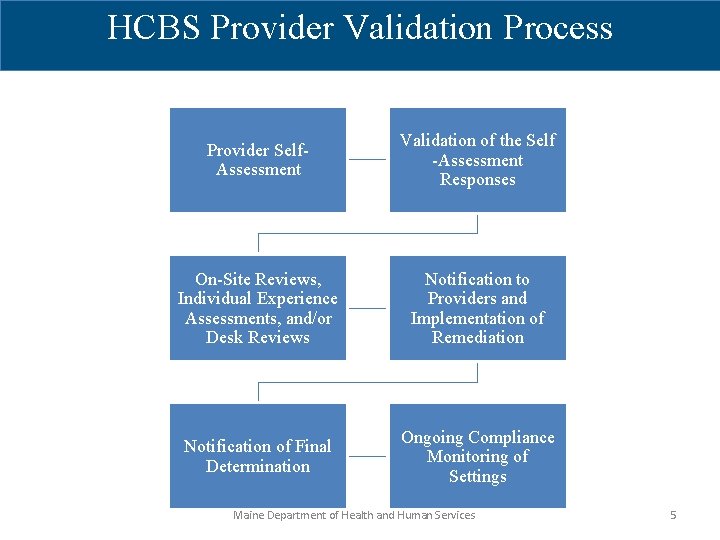 HCBS Provider Validation Process

Provider Self-Assessment

Validation of the Self -Assessment Responses

On-Site Reviews, Individual Experience Assessments, and/or Desk Reviews

Notification to Providers and Implementation of Remediation

Notification of Final Determination

Ongoing Compliance Monitoring of Settings

Maine Department of Health and Human Services

5